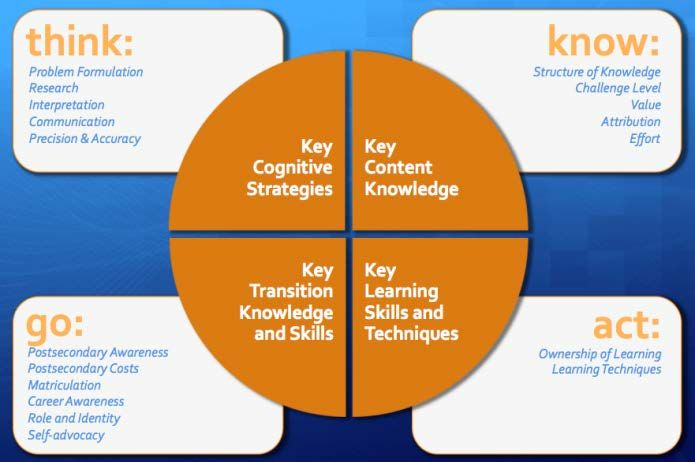 think:
Problem Formulation
Research
Interpretation
Communication
Precision & Accuracy

know:
Structure of Knowledge
Challenge Level
Value
Attribution
Effort

Key Cognitive Strategies

Key Content Knowledge

Key Transition Knowledge and Skills

Key Learning Skills and Techniques

go:
Postsecondary Awareness
Postsecondary Costs
Matriculation
Career Awareness
Role and Identity
Self-advocacy

act:
Ownership of Learning
Learning Techniques